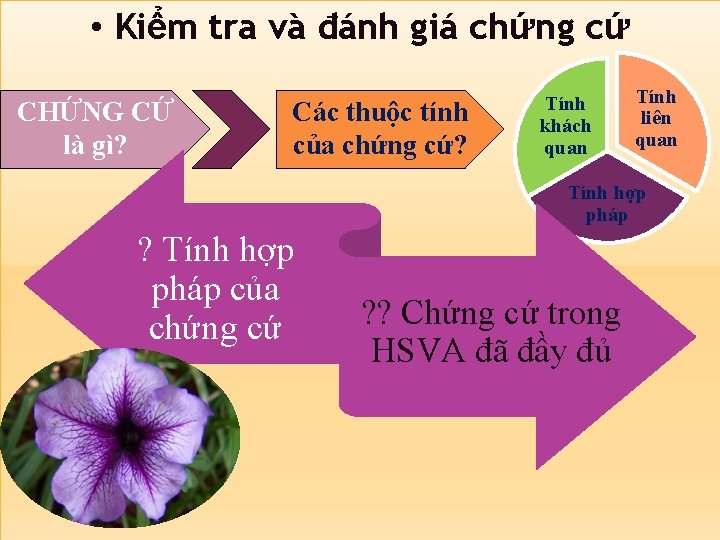 • Kiểm tra và đánh giá chứng cứ

CHỨNG CỨ là gì?

Các thuộc tính của chứng cứ?

Tính khách quan

Tính liên quan

Tính hợp pháp

? Tính hợp pháp của chứng cứ

?? Chứng cứ trong HSVA đã đầy đủ